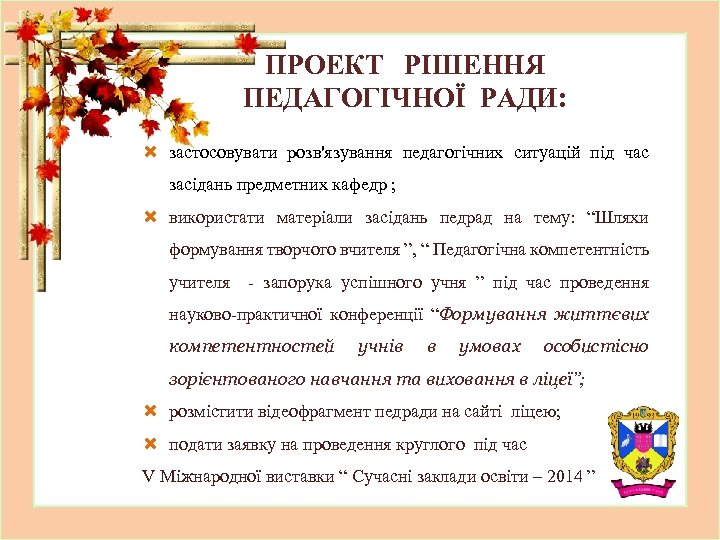 ПРОЕКТ РІШЕННЯ ПЕДАГОГІЧНОЇ РАДИ:

застосовувати розв'язування педагогічних ситуацій під час засідань предметних кафедр ;

використати матеріали засідань педрад на тему: “Шляхи формування творчого вчителя ”, “ Педагогічна компетентність учителя - запорука успішного учня ” під час проведення науково-практичної конференції “Формування життєвих компетентностей учнів в умовах особистісно зорієнтованого навчання та виховання в ліцеї”;

розмістити відеофрагмент педради на сайті ліцею;

подати заявку на проведення круглого під час V Міжнародної виставки “ Сучасні заклади освіти – 2014 ”